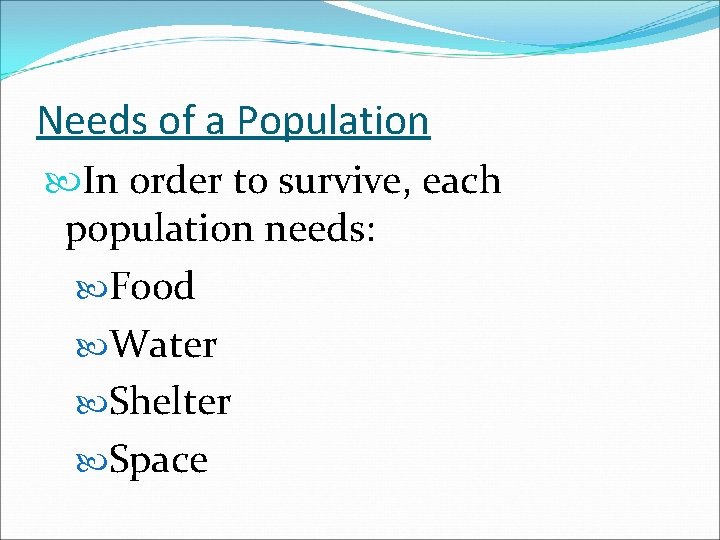 Needs of a Population

In order to survive, each population needs:

Food

Water

Shelter

Space